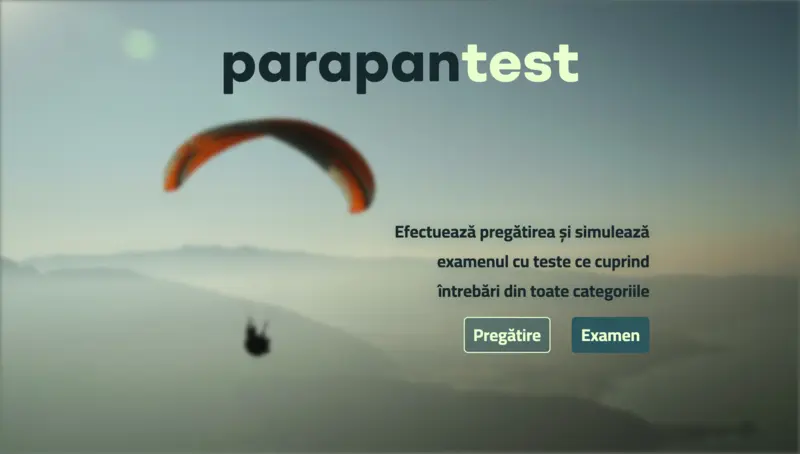 parapantest

Efectuează pregătirea și simulează examenul cu teste ce cuprind întrebări din toate categoriile

Pregătire

Examen